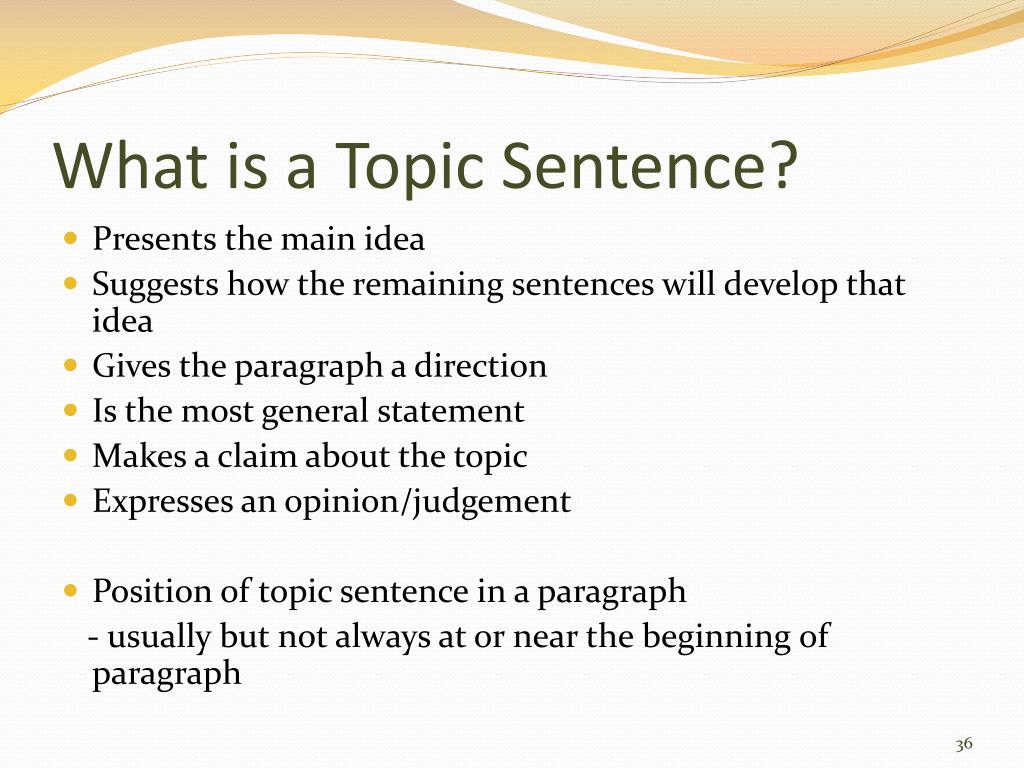 What is a Topic Sentence?

- Presents the main idea
- Suggests how the remaining sentences will develop that idea
- Gives the paragraph a direction
- Is the most general statement
- Makes a claim about the topic
- Expresses an opinion/judgement

- Position of topic sentence in a paragraph
 - usually but not always at or near the beginning of paragraph

36